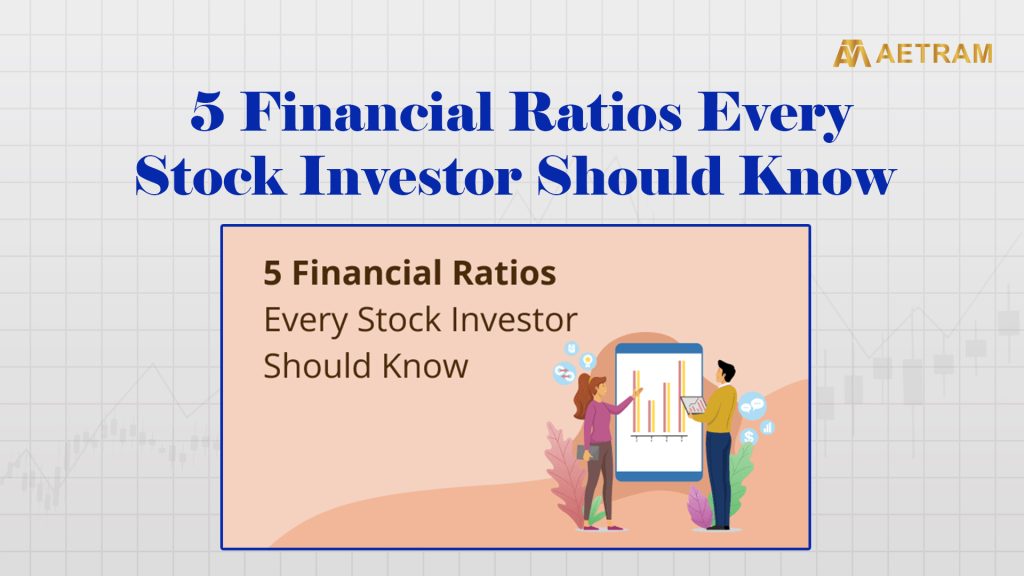 AETRAM

5 Financial Ratios Every Stock Investor Should Know

5 Financial Ratios
Every Stock Investor Should Know